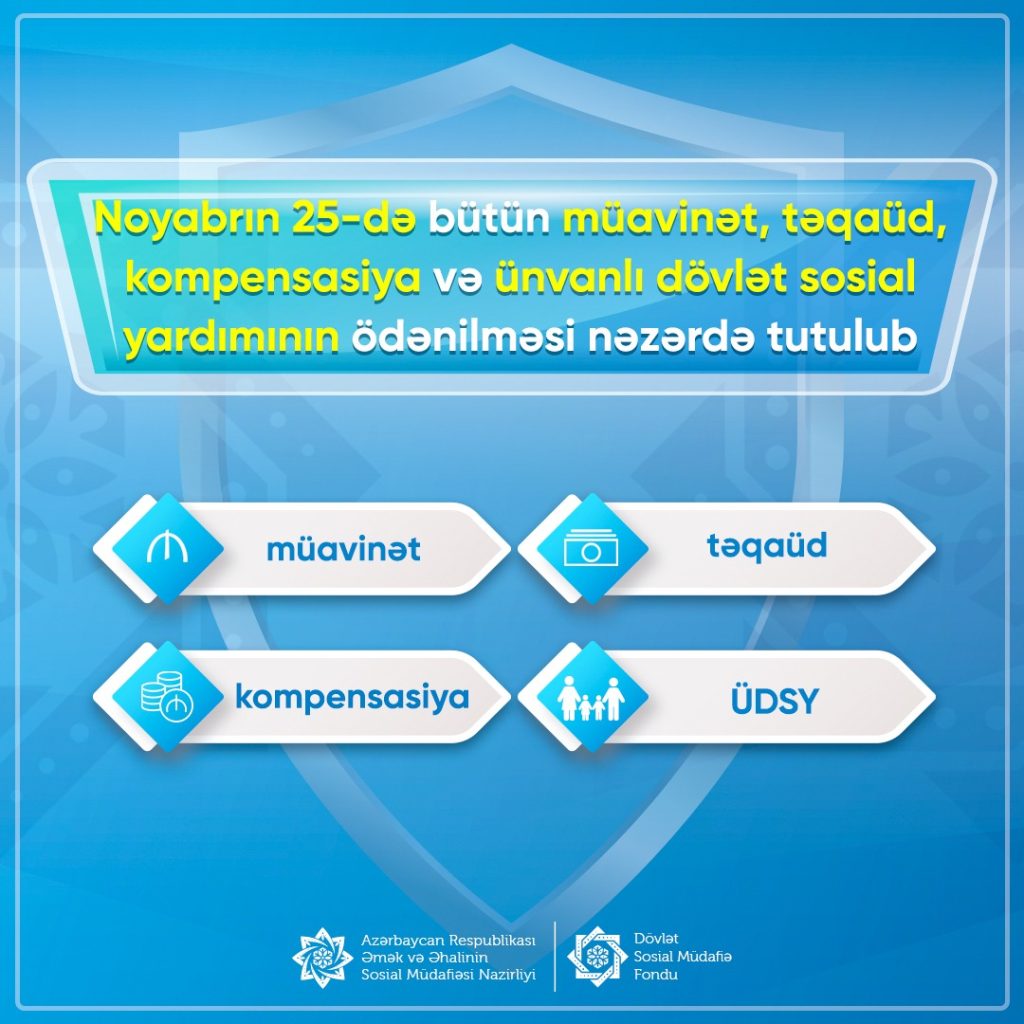 Noyabrın 25-də bütün müavinət, təqaüd, kompensasiya və ünvanlı dövlət sosial yardımının ödənilməsi nəzərdə tutulub

müavinət

təqaüd

kompensasiya

ÜDSY

Azərbaycan Respublikası Əmək və Əhalinin Sosial Müdafiəsi Nazirliyi

Dövlət Sosial Müdafiə Fondu